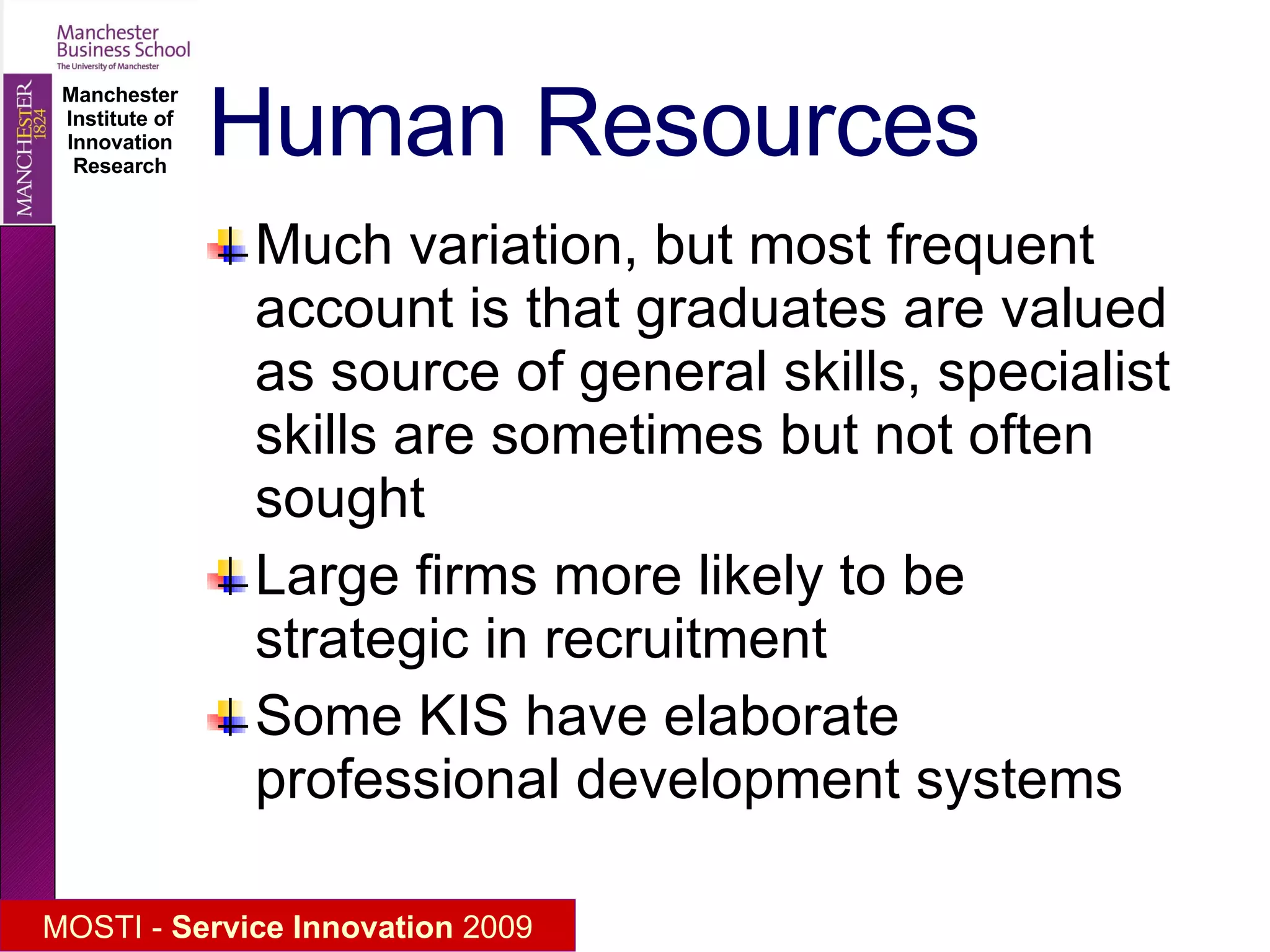 Manchester Business School
The University of Manchester

MANCHESTER 1824

Manchester Institute of Innovation Research

Human Resources

Much variation, but most frequent account is that graduates are valued as source of general skills, specialist skills are sometimes but not often sought

Large firms more likely to be strategic in recruitment

Some KIS have elaborate professional development systems

MOSTI - Service Innovation 2009